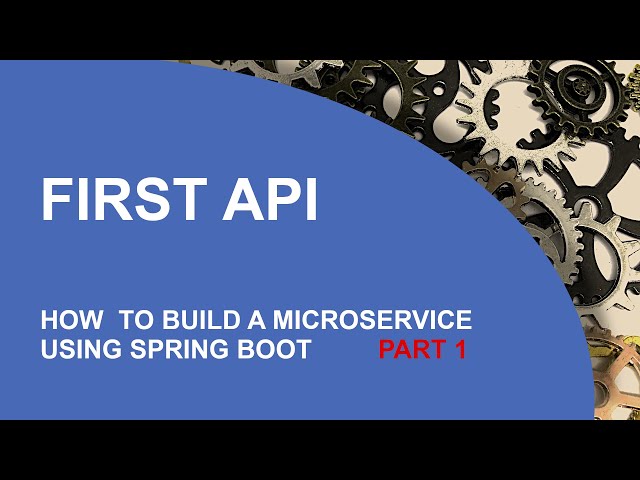 FIRST API

HOW TO BUILD A MICROSERVICE USING SPRING BOOT PART 1